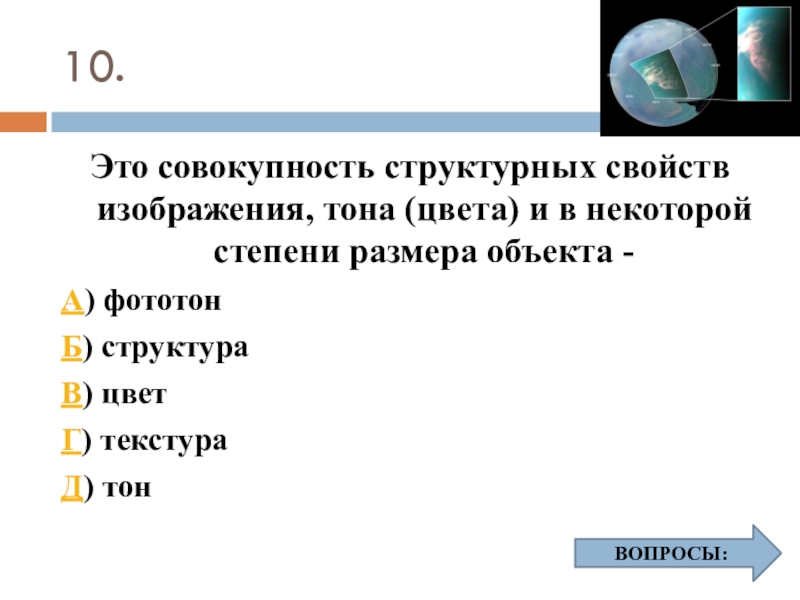 10.

Это совокупность структурных свойств изображения, тона (цвета) и в некоторой степени размера объекта -

А) фототон

Б) структура

В) цвет

Г) текстура

Д) тон

ВОПРОСЫ: